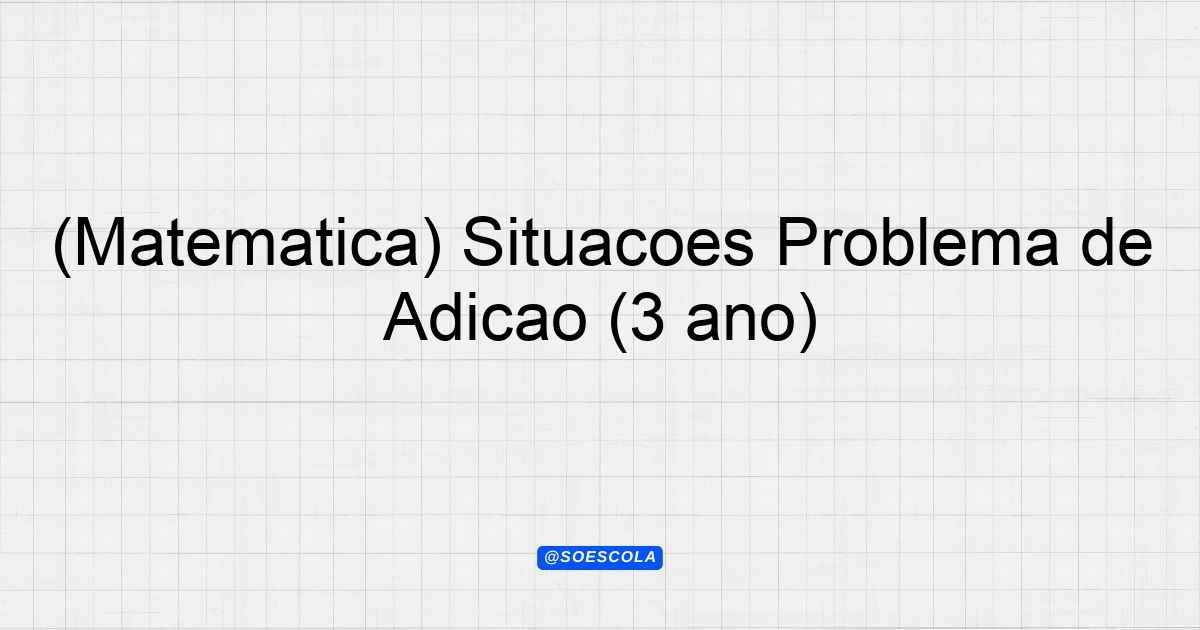 (Matematica) Situacoes Problema de Adicao (3 ano)

@SOESCOLA